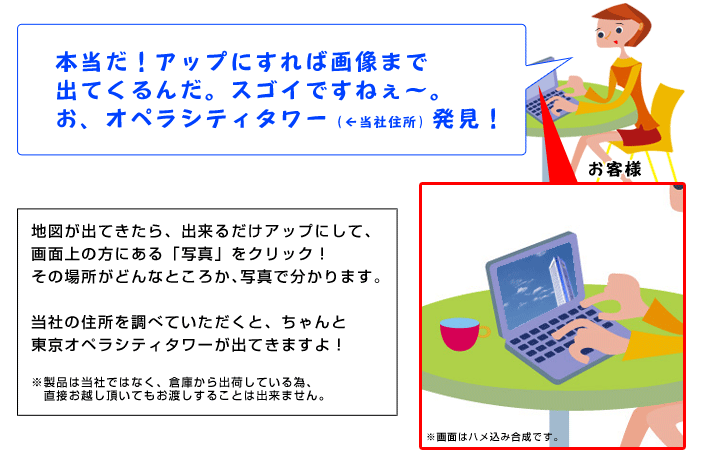 本当だ！アップにすれば画像まで出てくるんだ。スゴイですねぇ～。お、オペラシティタワー（←当社住所）発見！

お客様

地図が出てきたら、出来るだけアップにして、画面上の方にある「写真」をクリック！その場所がどんなところか､写真で分かります。

当社の住所を調べていただくと、ちゃんと東京オペラシティタワーが出てきますよ！

※製品は当社ではなく、倉庫から出荷している為、直接お越し頂いてもお渡しすることは出来ません。

※画面はハメ込み合成です。